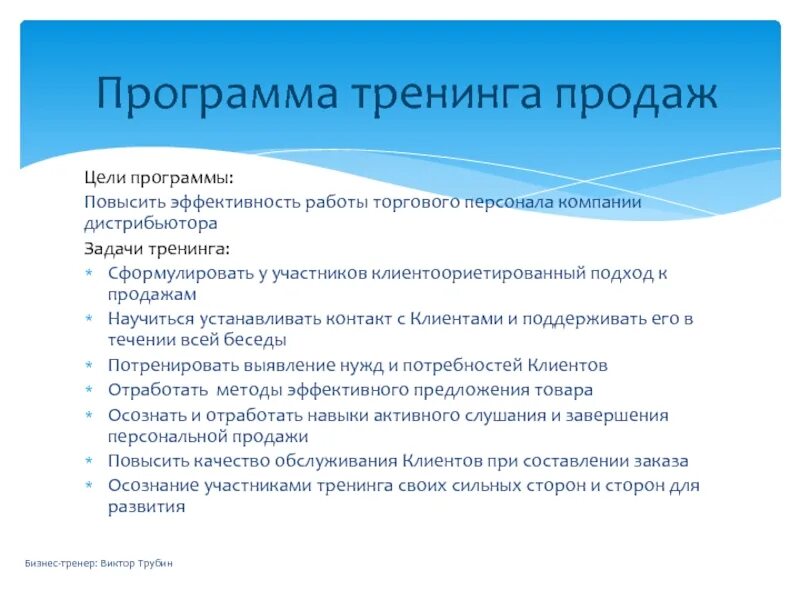 Программа тренинга продаж

Цели программы:

Повысить эффективность работы торгового персонала компании дистрибьютора

Задачи тренинга:

* Сформулировать у участников клиентоориетированный подход к продажам
* Научиться устанавливать контакт с Клиентами и поддерживать его в течении всей беседы
* Потренировать выявление нужд и потребностей Клиентов
* Отработать методы эффективного предложения товара
* Осознать и отработать навыки активного слушания и завершения персональной продажи
* Повысить качество обслуживания Клиентов при составлении заказа
* Осознание участниками тренинга своих сильных сторон и сторон для развития

Бизнес-тренер: Виктор Трубин